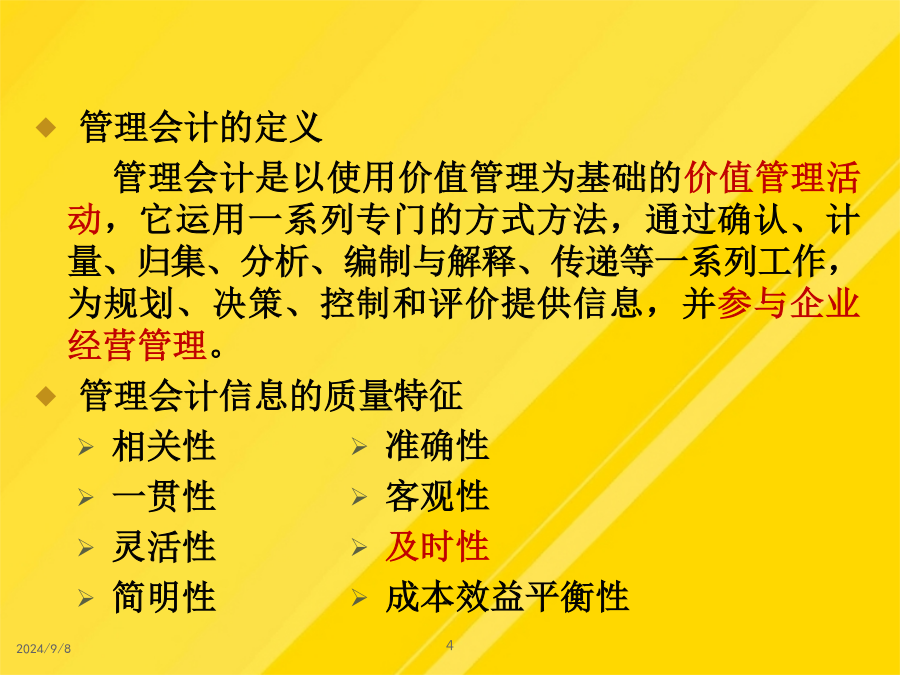 ◆ 管理会计的定义

管理会计是以使用价值管理为基础的价值管理活动，它运用一系列专门的方式方法，通过确认、计量、归集、分析、编制与解释、传递等一系列工作，为规划、决策、控制和评价提供信息，并参与企业经营管理。

◆ 管理会计信息的质量特征

➢ 相关性
➢ 一贯性
➢ 灵活性
➢ 简明性

➢ 准确性
➢ 客观性
➢ 及时性
➢ 成本效益平衡性

2024/9/8

4